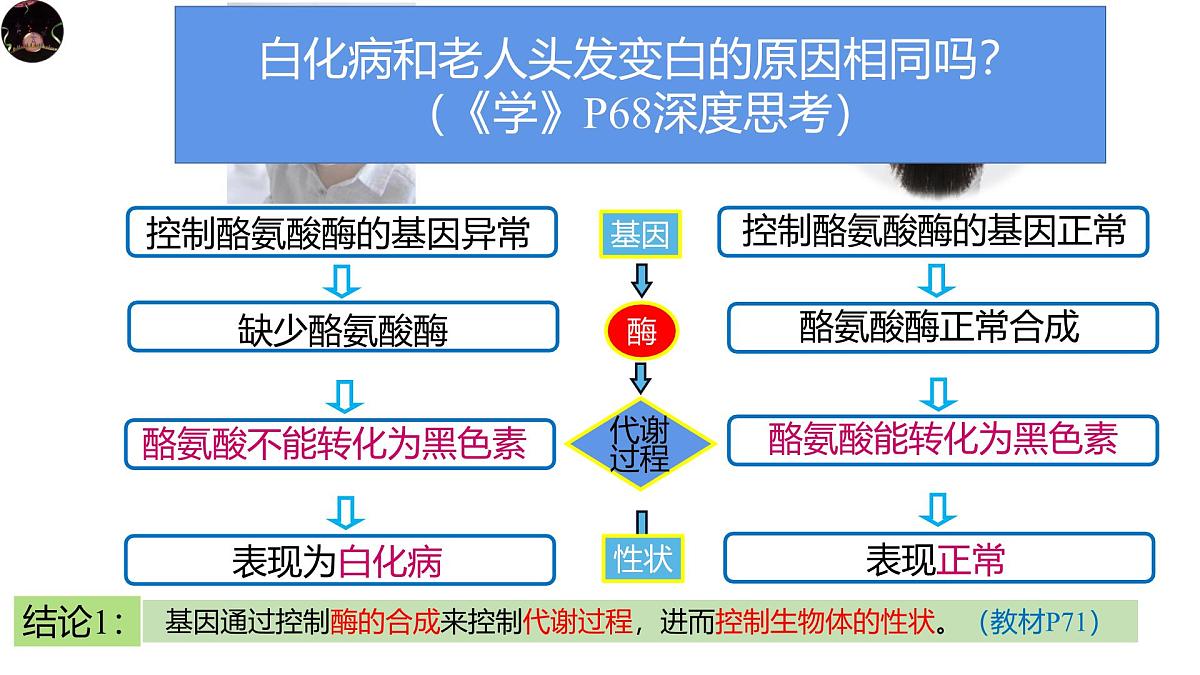 白化病和老人头发变白的原因相同吗?
(《学》P68深度思考)

控制酪氨酸酶的基因异常

缺少酪氨酸酶

酪氨酸不能转化为黑色素

表现为白化病

基因

酶

代谢过程

性状

控制酪氨酸酶的基因正常

酪氨酸酶正常合成

酪氨酸能转化为黑色素

表现正常

结论1: 基因通过控制酶的合成来控制代谢过程，进而控制生物体的性状。(教材P71)